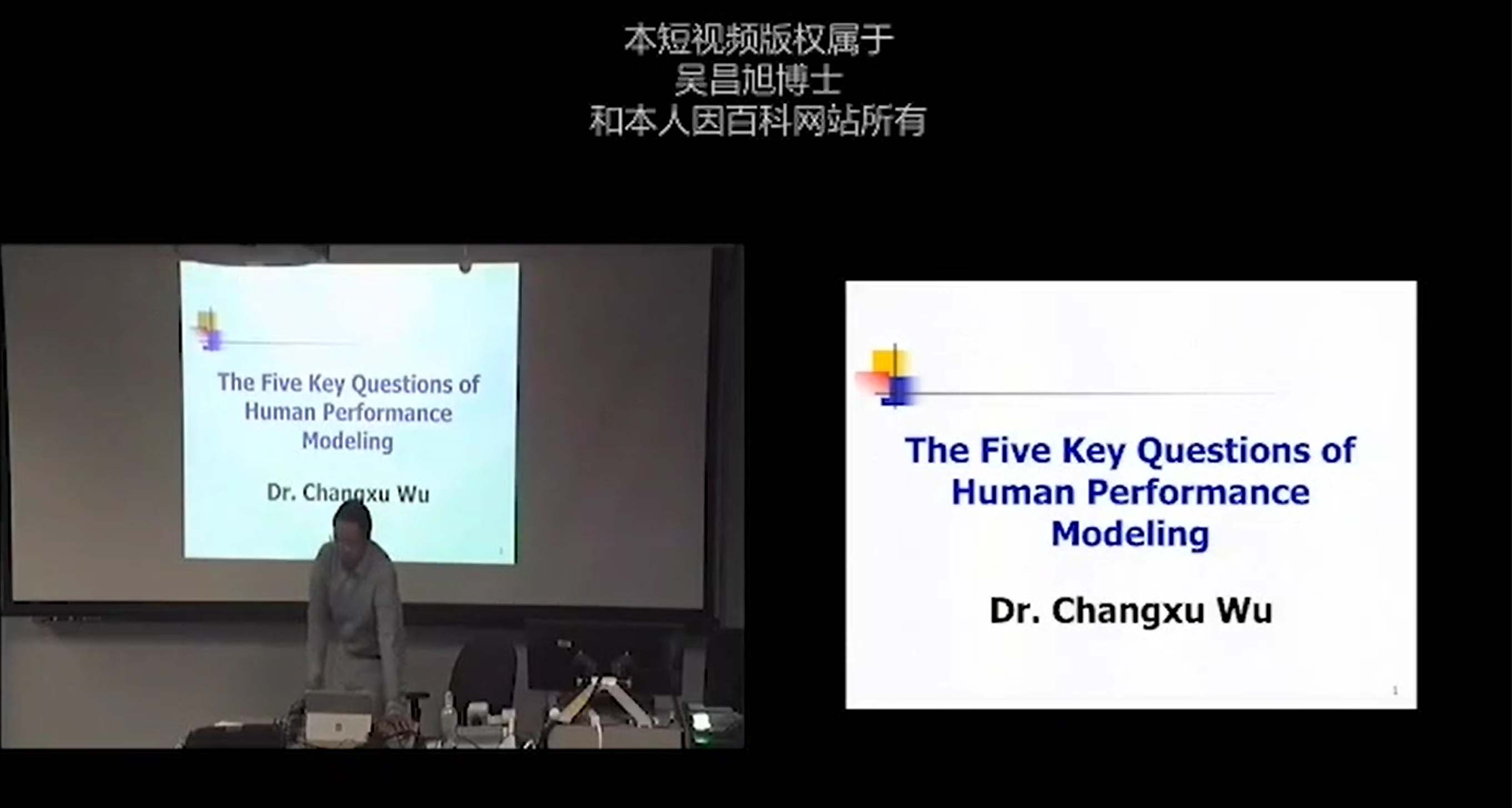 本短视频版权属于
吴昌旭博士
和本人因百科网站所有

The Five Key Questions of Human Performance Modeling

Dr. Changxu Wu

1

The Five Key Questions of Human Performance Modeling

Dr. Changxu Wu

1